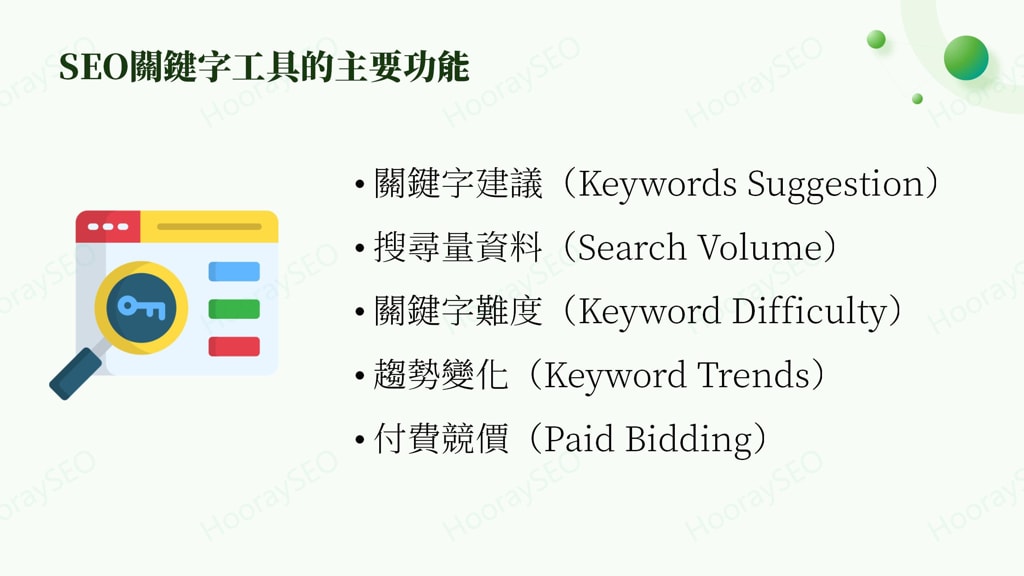 SEO關鍵字工具的主要功能

• 關鍵字建議（Keywords Suggestion）
• 搜尋量資料（Search Volume）
• 關鍵字難度（Keyword Difficulty）
• 趨勢變化（Keyword Trends）
• 付費競價（Paid Bidding）

HooraySEO